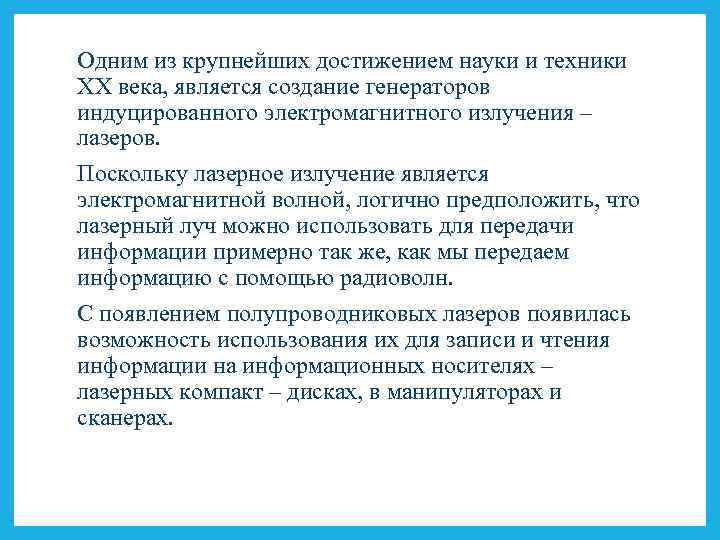 Одним из крупнейших достижением науки и техники XX века, является создание генераторов индуцированного электромагнитного излучения – лазеров.

Поскольку лазерное излучение является электромагнитной волной, логично предположить, что лазерный луч можно использовать для передачи информации примерно так же, как мы передаем информацию с помощью радиоволн.

С появлением полупроводниковых лазеров появилась возможность использования их для записи и чтения информации на информационных носителях – лазерных компакт – дисках, в манипуляторах и сканерах.